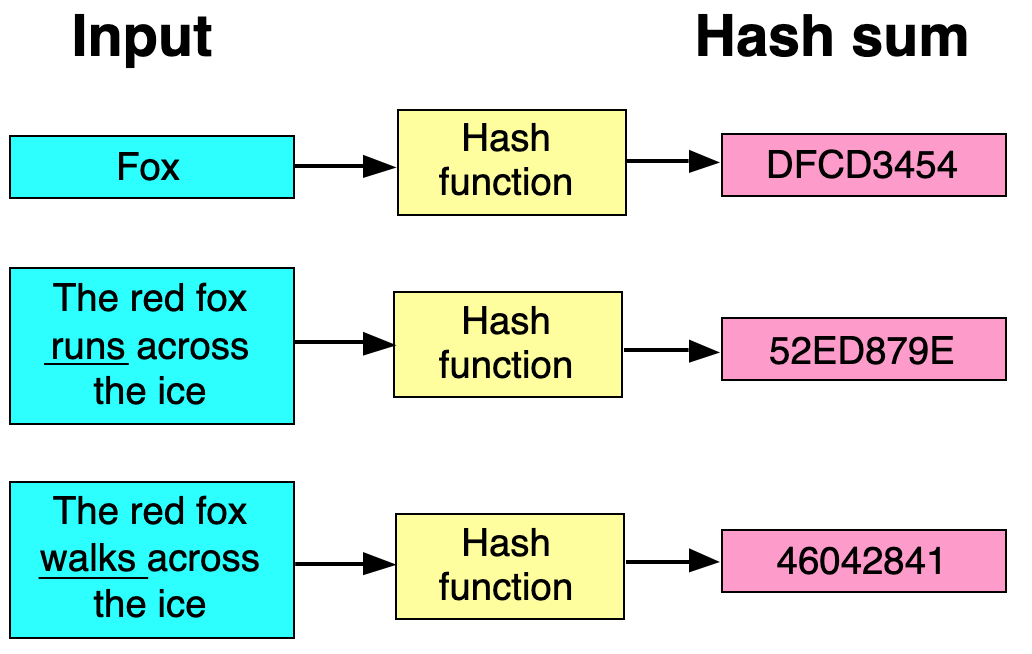 Input

Hash sum

Fox

Hash function

DFCD3454

The red fox runs across the ice

Hash function

52ED879E

The red fox walks across the ice

Hash function

46042841